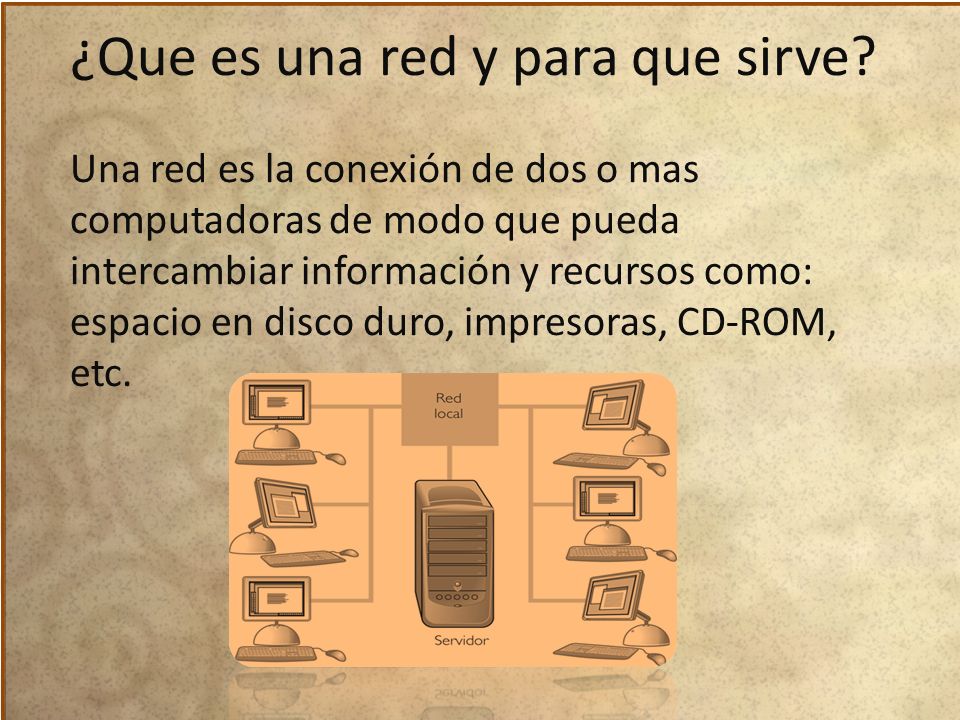 ¿Que es una red y para que sirve?

Una red es la conexión de dos o mas computadoras de modo que pueda intercambiar información y recursos como: espacio en disco duro, impresoras, CD-ROM, etc.

Red local

Servidor